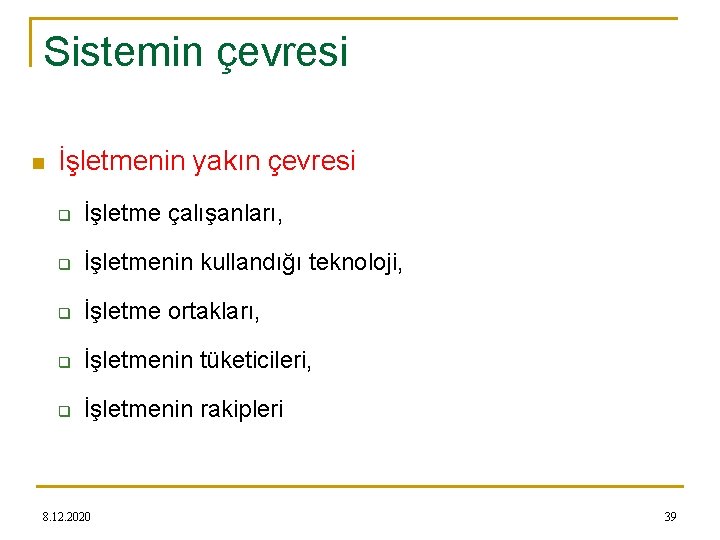 Sistemin çevresi

İşletmenin yakın çevresi

İşletme çalışanları,

İşletmenin kullandığı teknoloji,

İşletme ortakları,

İşletmenin tüketicileri,

İşletmenin rakipleri

8.12.2020

39